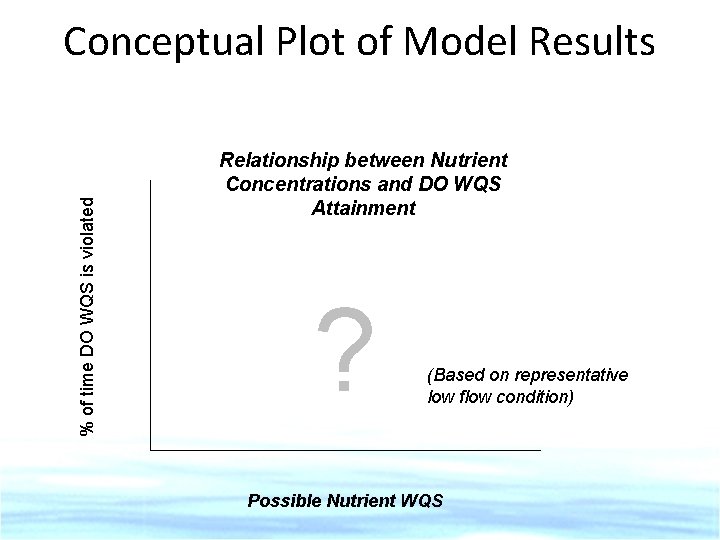 Conceptual Plot of Model Results

Relationship between Nutrient Concentrations and DO WQS Attainment

% of time DO WQS is violated

?

(Based on representative low flow condition)

Possible Nutrient WQS